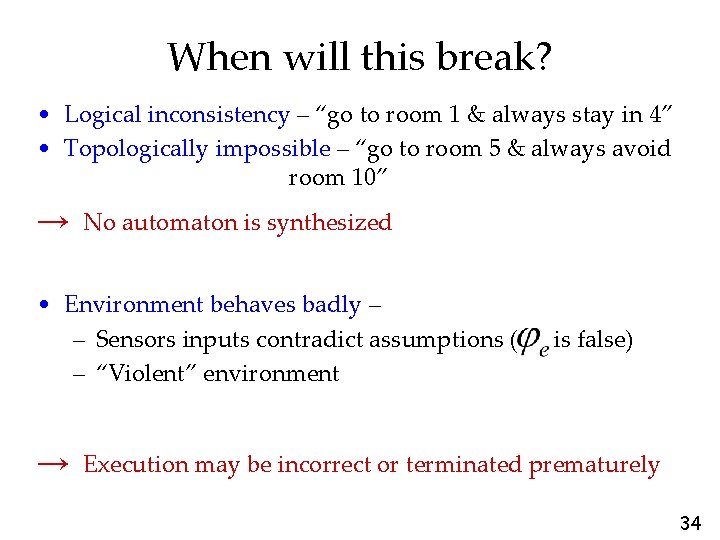 When will this break?

• Logical inconsistency – "go to room 1 & always stay in 4"
• Topologically impossible – "go to room 5 & always avoid room 10"

→ No automaton is synthesized

• Environment behaves badly –
– Sensors inputs contradict assumptions ($\varphi_e$ is false)
– "Violent" environment

→ Execution may be incorrect or terminated prematurely

34